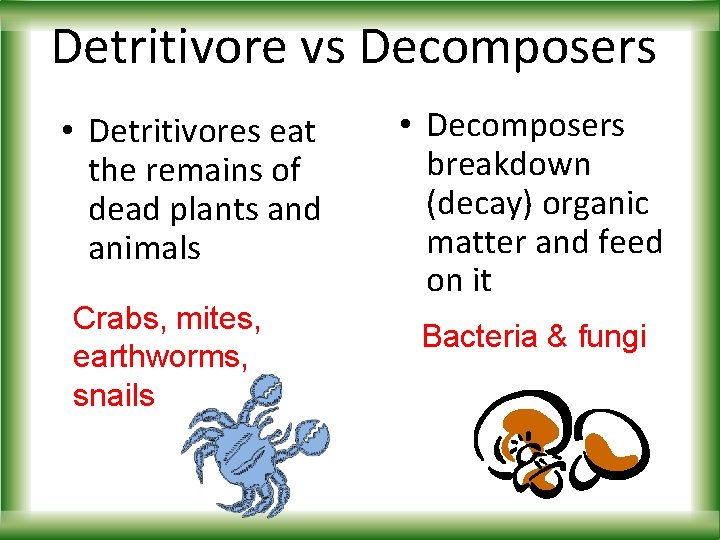 Detritivore vs Decomposers

• Detritivores eat the remains of dead plants and animals

Crabs, mites, earthworms, snails

• Decomposers breakdown (decay) organic matter and feed on it

Bacteria & fungi